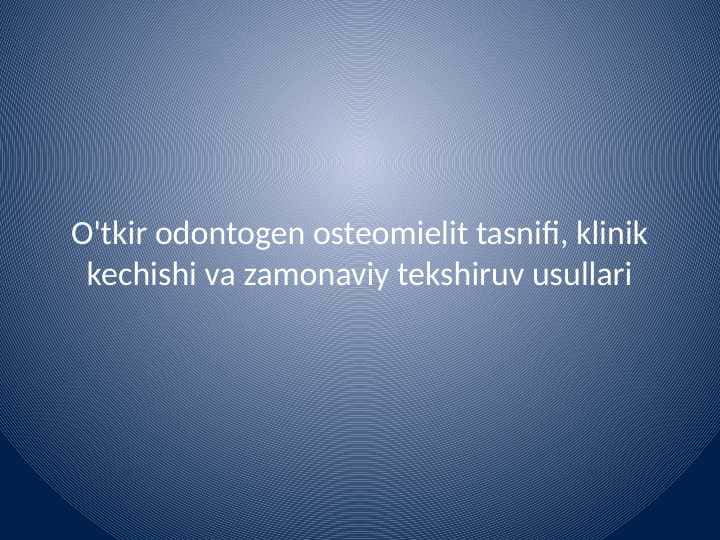 O'tkir odontogen osteomielit tasnifi, klinik kechishi va zamonaviy tekshiruv usullari